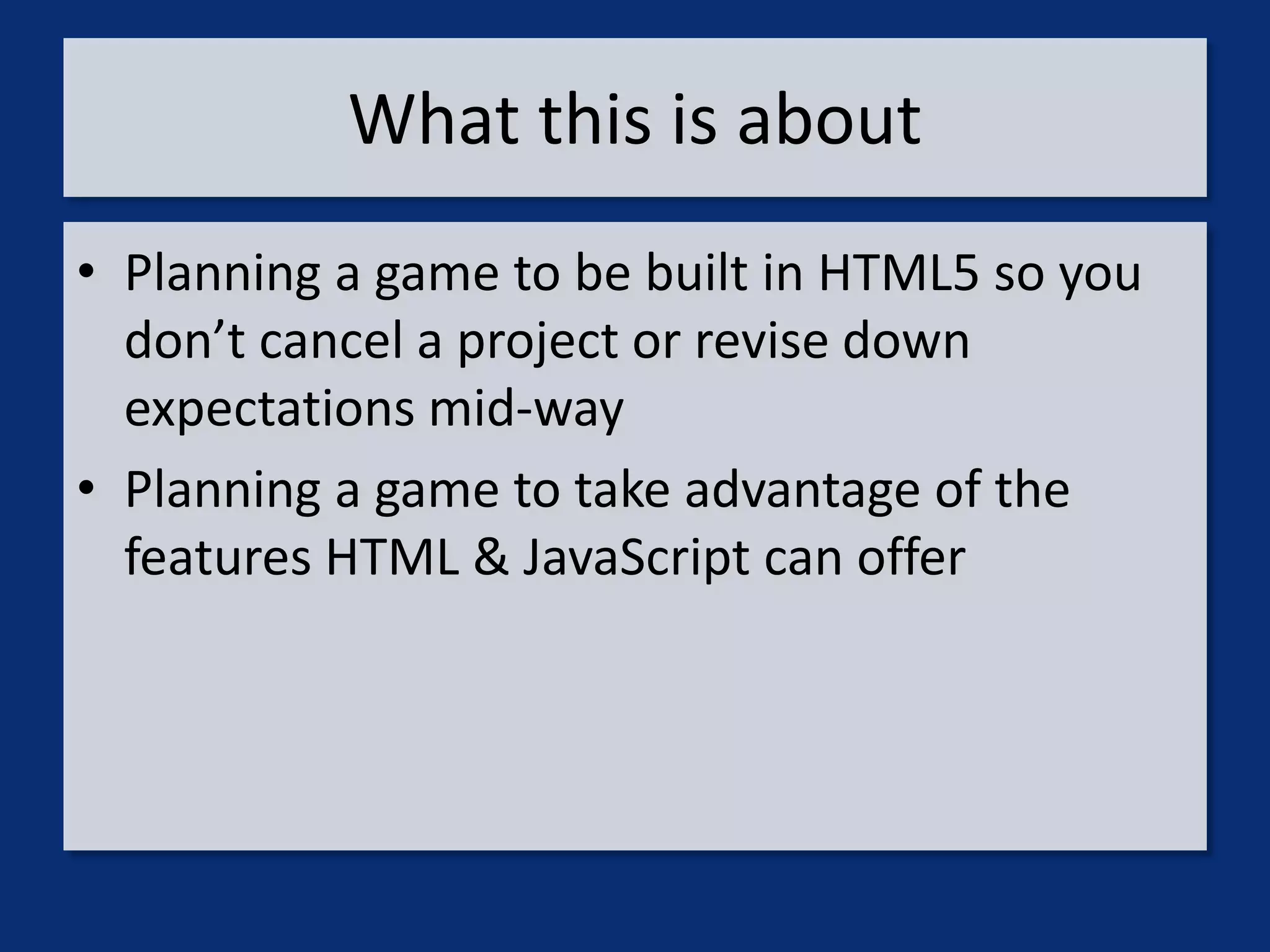 What this is about

• Planning a game to be built in HTML5 so you don’t cancel a project or revise down expectations mid-way
• Planning a game to take advantage of the features HTML & JavaScript can offer